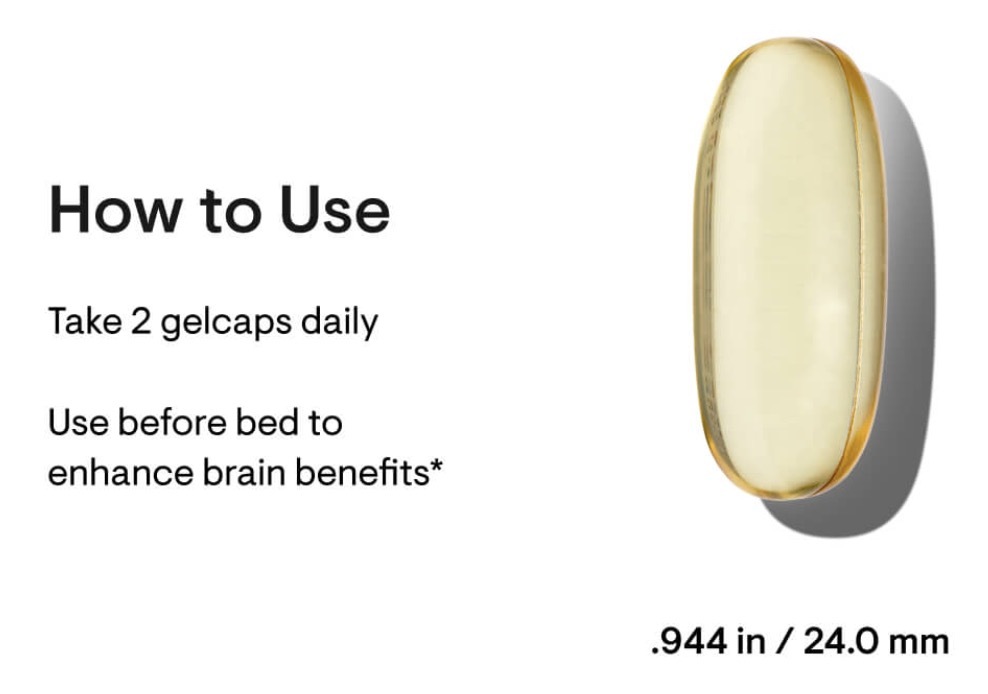 How to Use

Take 2 gelcaps daily

Use before bed to enhance brain benefits*

.944 in / 24.0 mm